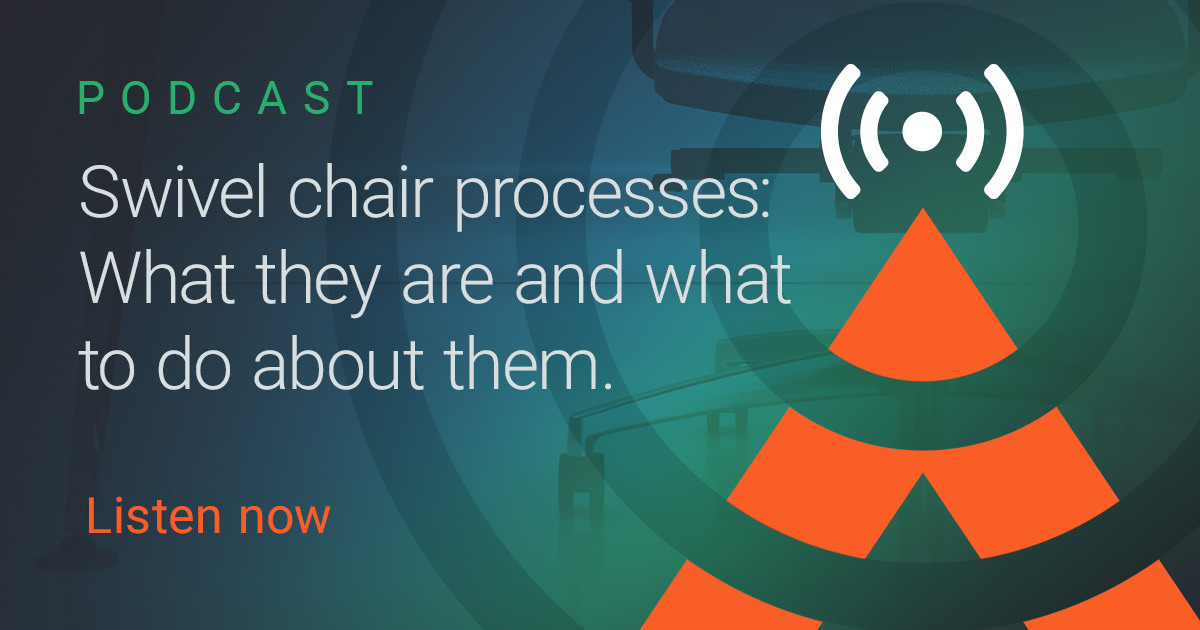 PODCAST

Swivel chair processes: What they are and what to do about them.

Listen now